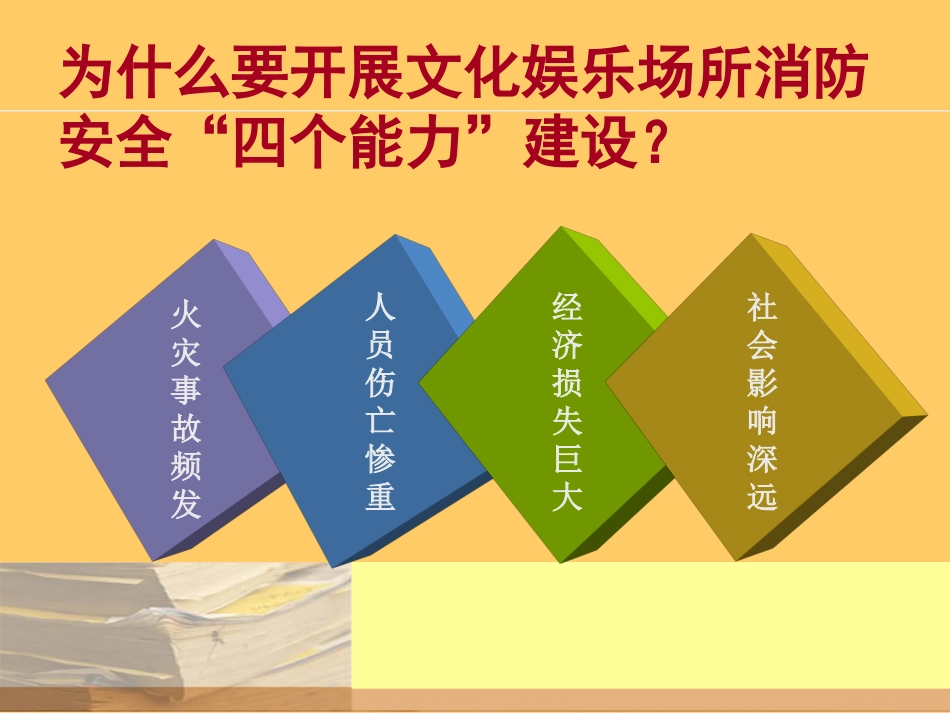 为什么要开展文化娱乐场所消防安全“四个能力”建设？

火灾事故频发

人员伤亡惨重

经济损失巨大

社会影响深远